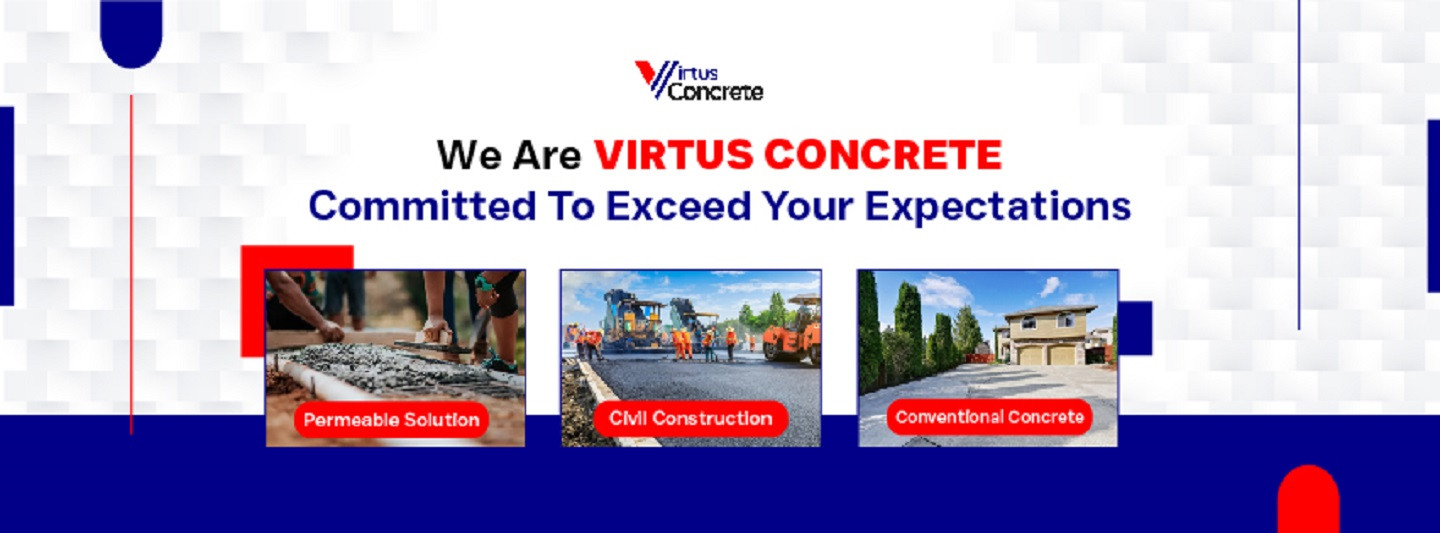 Virtus Concrete

We Are VIRTUS CONCRETE
Committed To Exceed Your Expectations

Permeable Solution

Civil Construction

Conventional Concrete